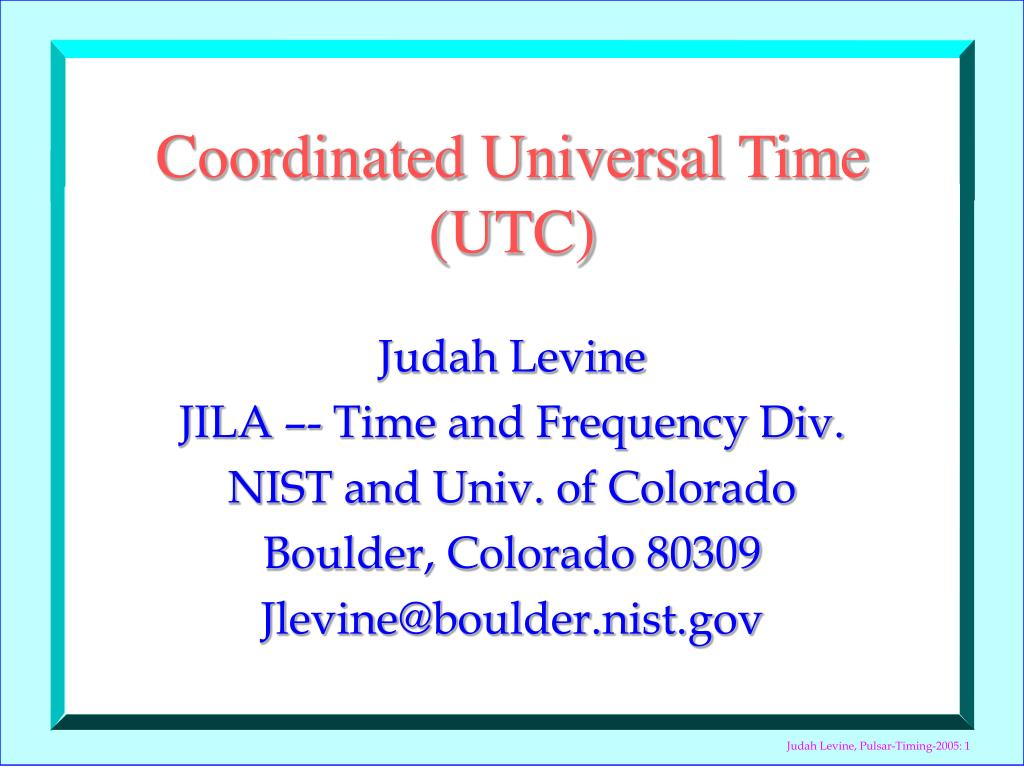 Coordinated Universal Time (UTC)

Judah Levine
JILA –- Time and Frequency Div.
NIST and Univ. of Colorado
Boulder, Colorado 80309
Jlevine@boulder.nist.gov

Judah Levine, Pulsar-Timing-2005: 1